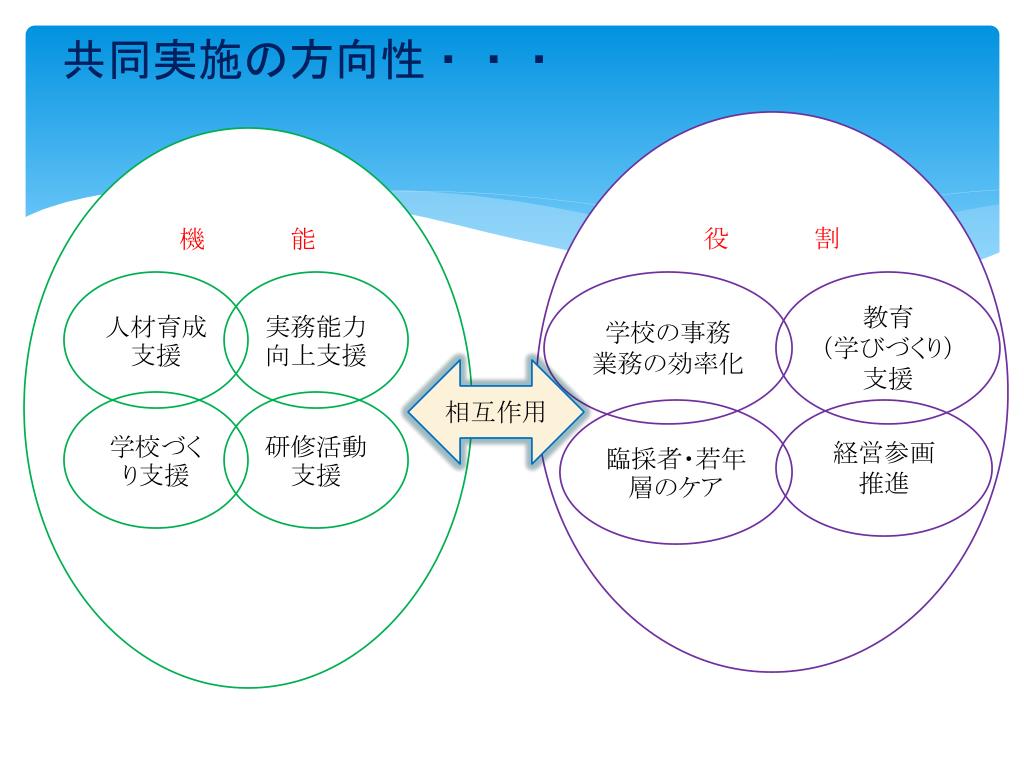 共同実施の方向性・・・

機　能

人材育成支援

実務能力向上支援

学校づくり支援

研修活動支援

相互作用

役　割

学校の事務業務の効率化

教育（学びづくり）支援

臨採者・若年層のケア

経営参画推進